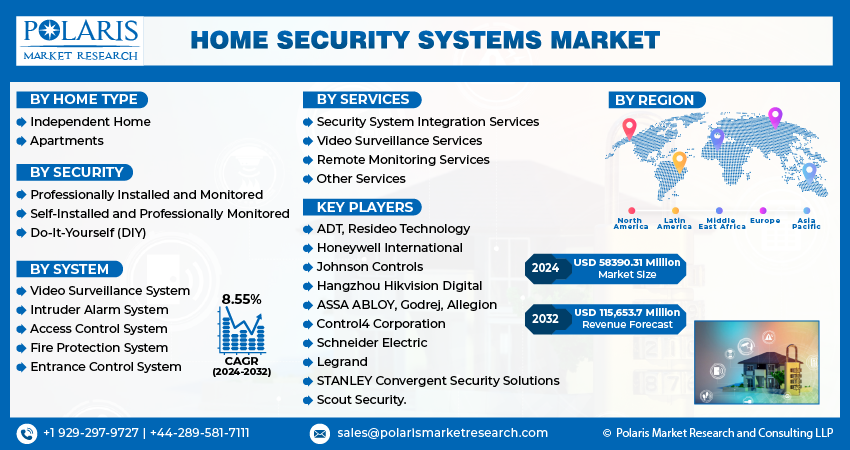 POLARIS
MARKET RESEARCH

HOME SECURITY SYSTEMS MARKET

BY HOME TYPE
Independent Home
Apartments

BY SECURITY
Professionally Installed and Monitored
Self-Installed and Professionally Monitored
Do-It-Yourself (DIY)

BY SYSTEM
Video Surveillance System
Intruder Alarm System
Access Control System
Fire Protection System
Entrance Control System

8.55%
CAGR
(2024-2032)

BY SERVICES
Security System Integration Services
Video Surveillance Services
Remote Monitoring Services
Other Services

KEY PLAYERS
ADT, Resideo Technology
Honeywell International
Johnson Controls
Hangzhou Hikvision Digital
ASSA ABLOY, Godrej, Allegion
Control4 Corporation
Schneider Electric
Legrand
STANLEY Convergent Security Solutions
Scout Security.

BY REGION
North America
Latin America
Middle East Africa
Europe
Asia Pacific

2024 USD 58390.31 Million Market Size

2032 USD 115,653.7 Million Revenue Forecast

+1 929-297-9727 | +44-289-581-7111
sales@polarismarketresearch.com
© Polaris Market Research and Consulting LLP